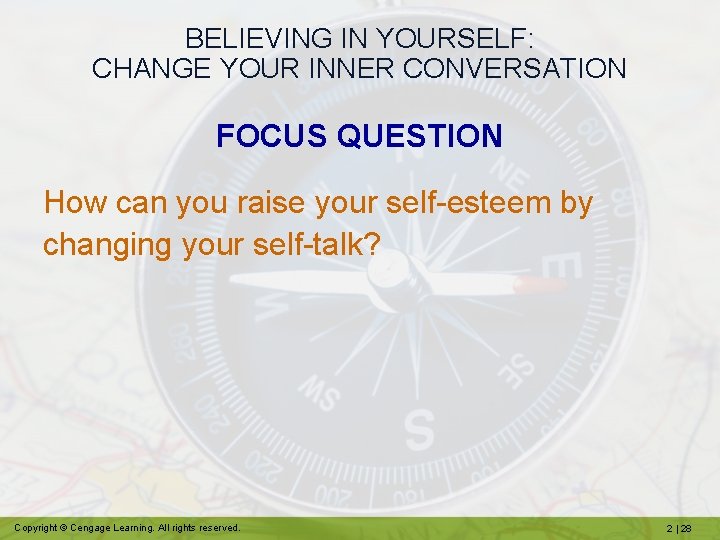 BELIEVING IN YOURSELF:
CHANGE YOUR INNER CONVERSATION

FOCUS QUESTION

How can you raise your self-esteem by changing your self-talk?

Copyright © Cengage Learning. All rights reserved.

2 | 28